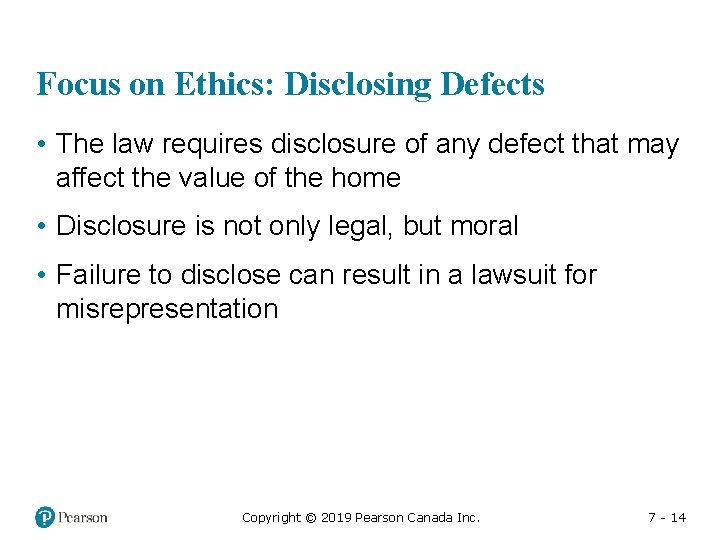 Focus on Ethics: Disclosing Defects

• The law requires disclosure of any defect that may affect the value of the home

• Disclosure is not only legal, but moral

• Failure to disclose can result in a lawsuit for misrepresentation

Pearson

Copyright © 2019 Pearson Canada Inc.

7 - 14